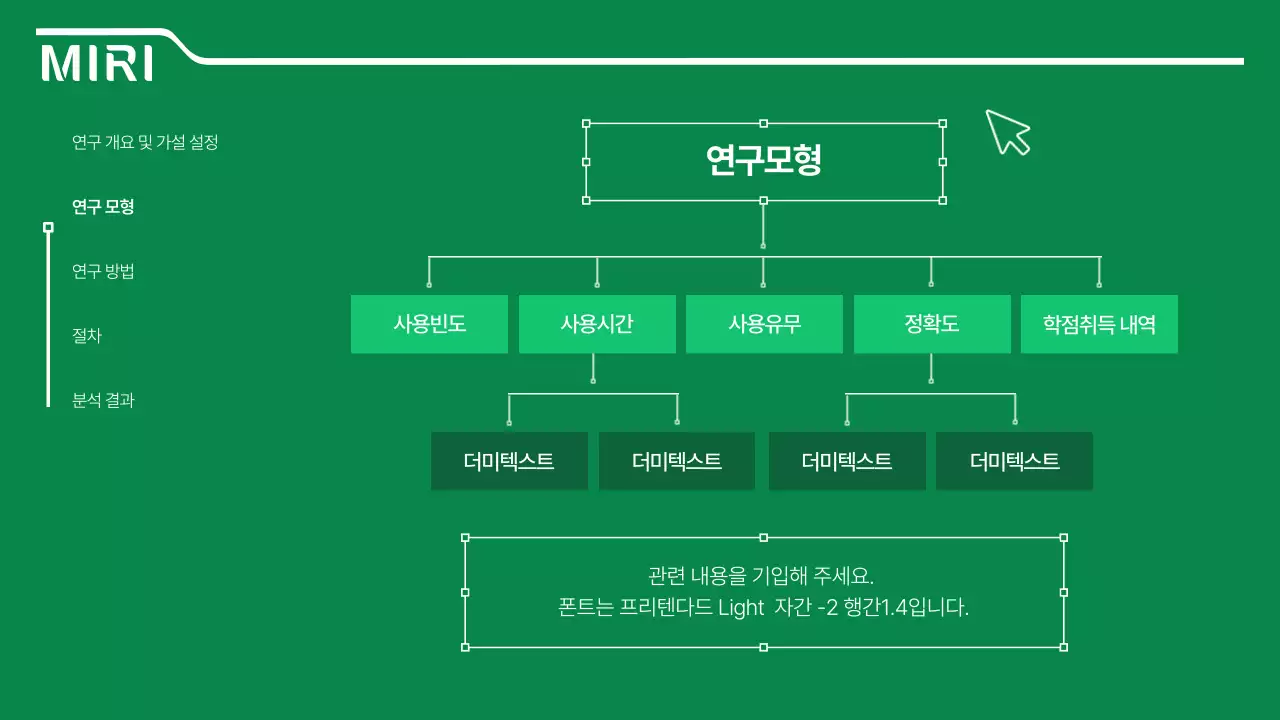 MIRI

연구 개요 및 가설 설정

연구 모형

연구 방법

절차

분석 결과

연구모형

사용빈도

사용시간

사용유무

정확도

학점취득 내역

더미텍스트

더미텍스트

더미텍스트

더미텍스트

관련 내용을 기입해 주세요.
폰트는 프리텐다드 Light 자간 -2 행간1.4입니다.